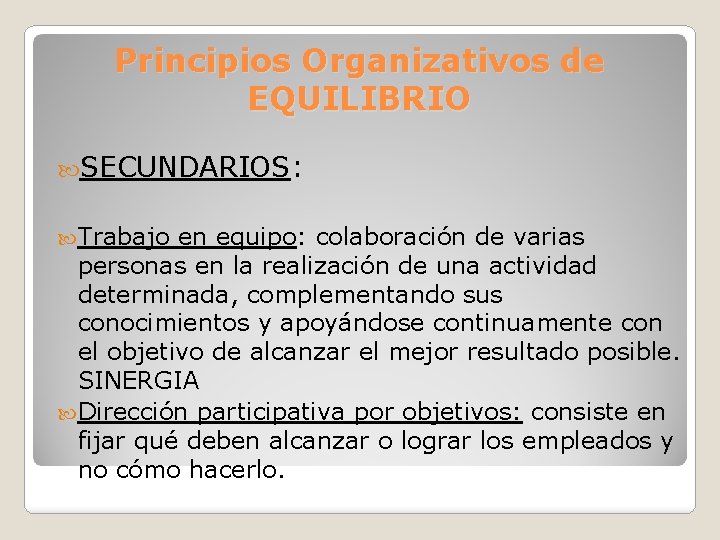 Principios Organizativos de EQUILIBRIO

SECUNDARIOS:

Trabajo en equipo: colaboración de varias personas en la realización de una actividad determinada, complementando sus conocimientos y apoyándose continuamente con el objetivo de alcanzar el mejor resultado posible. SINERGIA

Dirección participativa por objetivos: consiste en fijar qué deben alcanzar o lograr los empleados y no cómo hacerlo.